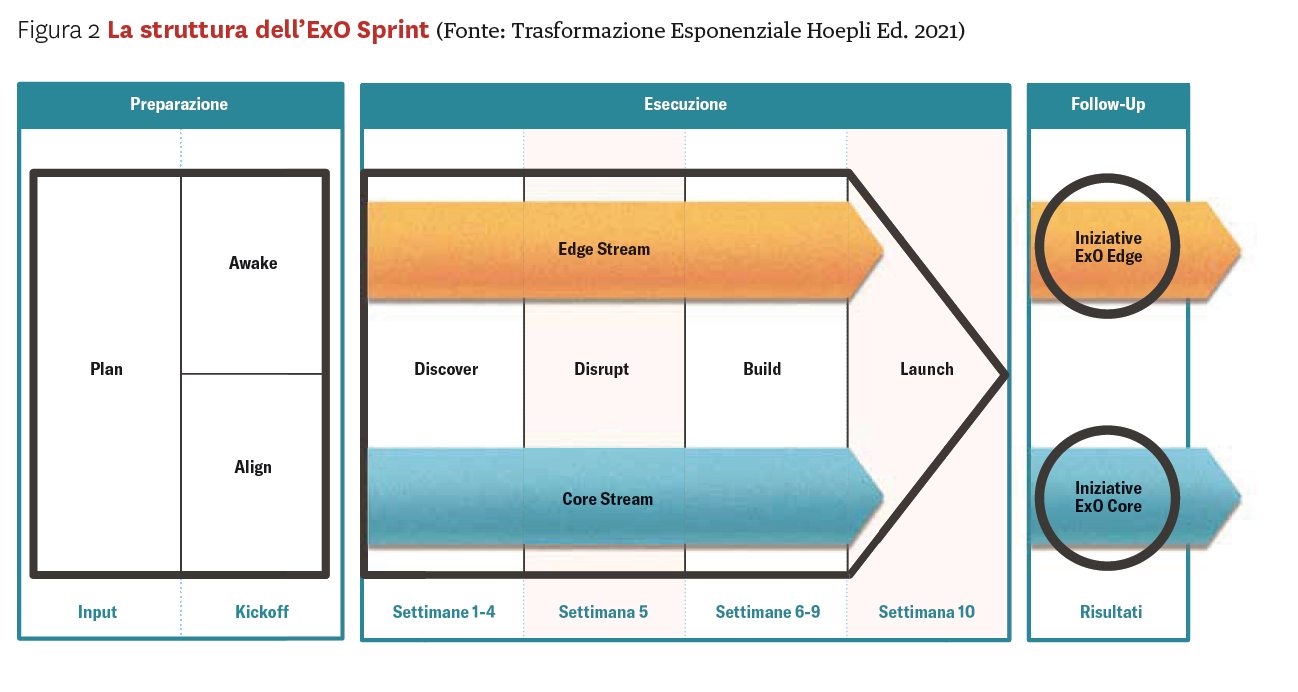 Figura 2 La struttura dell'ExO Sprint (Fonte: Trasformazione Esponenziale Hoepli Ed. 2021)

Preparazione

Plan

Awake

Align

Input

Kickoff

Esecuzione

Edge Stream

Discover

Disrupt

Build

Launch

Core Stream

Settimane 1-4

Settimana 5

Settimane 6-9

Settimana 10

Follow-Up

Iniziative ExO Edge

Iniziative ExO Core

Risultati